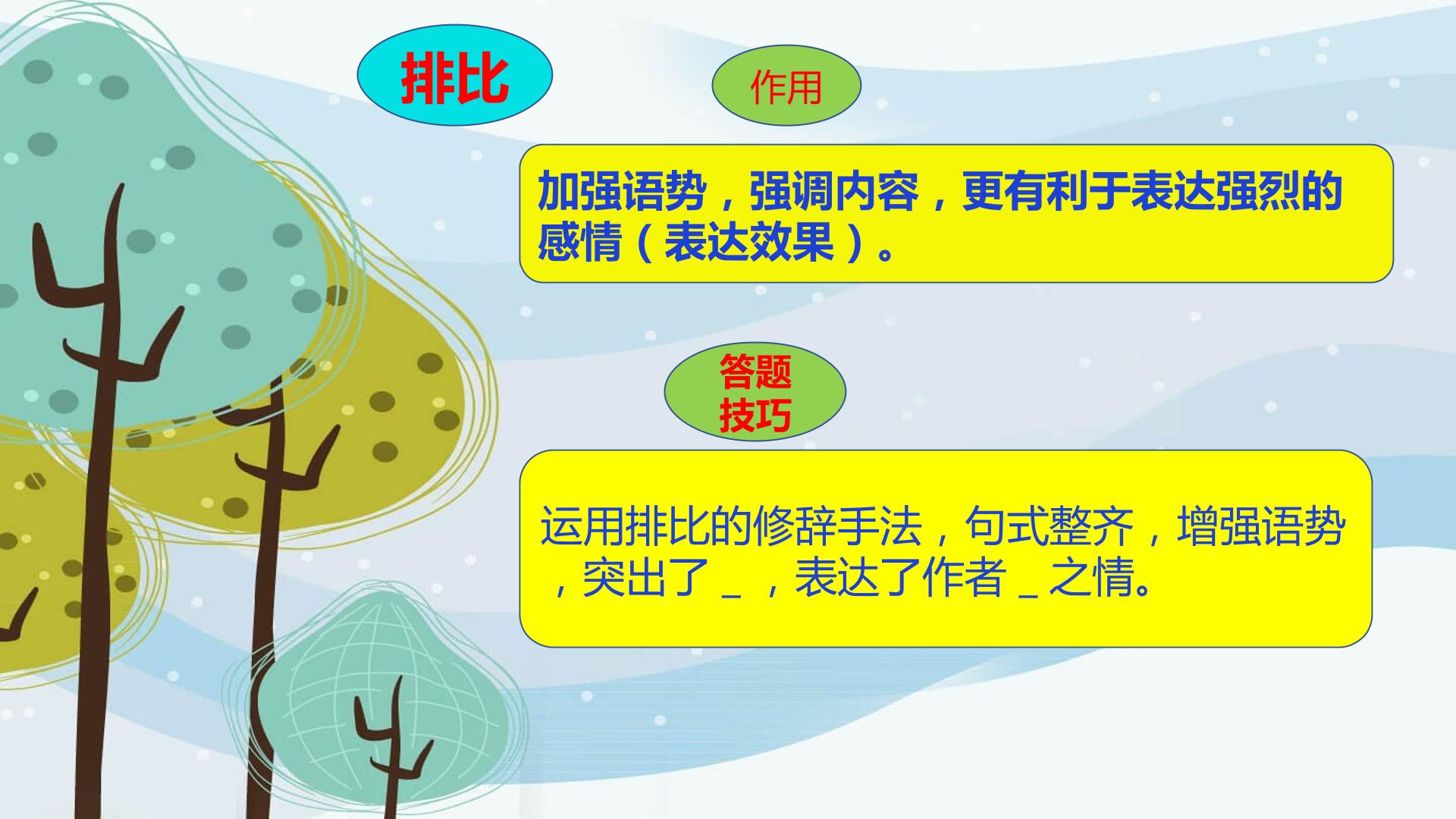 排比

作用

加强语势，强调内容，更有利于表达强烈的感情（表达效果）。

答题
技巧

运用排比的修辞手法，句式整齐，增强语势，突出了____，表达了作者____之情。